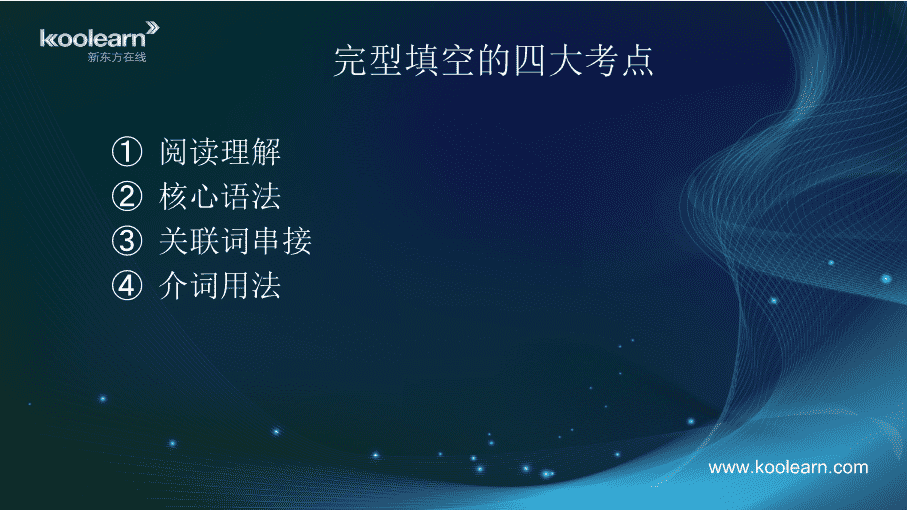 koolearn
新东方在线

完型填空的四大考点

① 阅读理解
② 核心语法
③ 关联词串接
④ 介词用法

www.koolearn.com